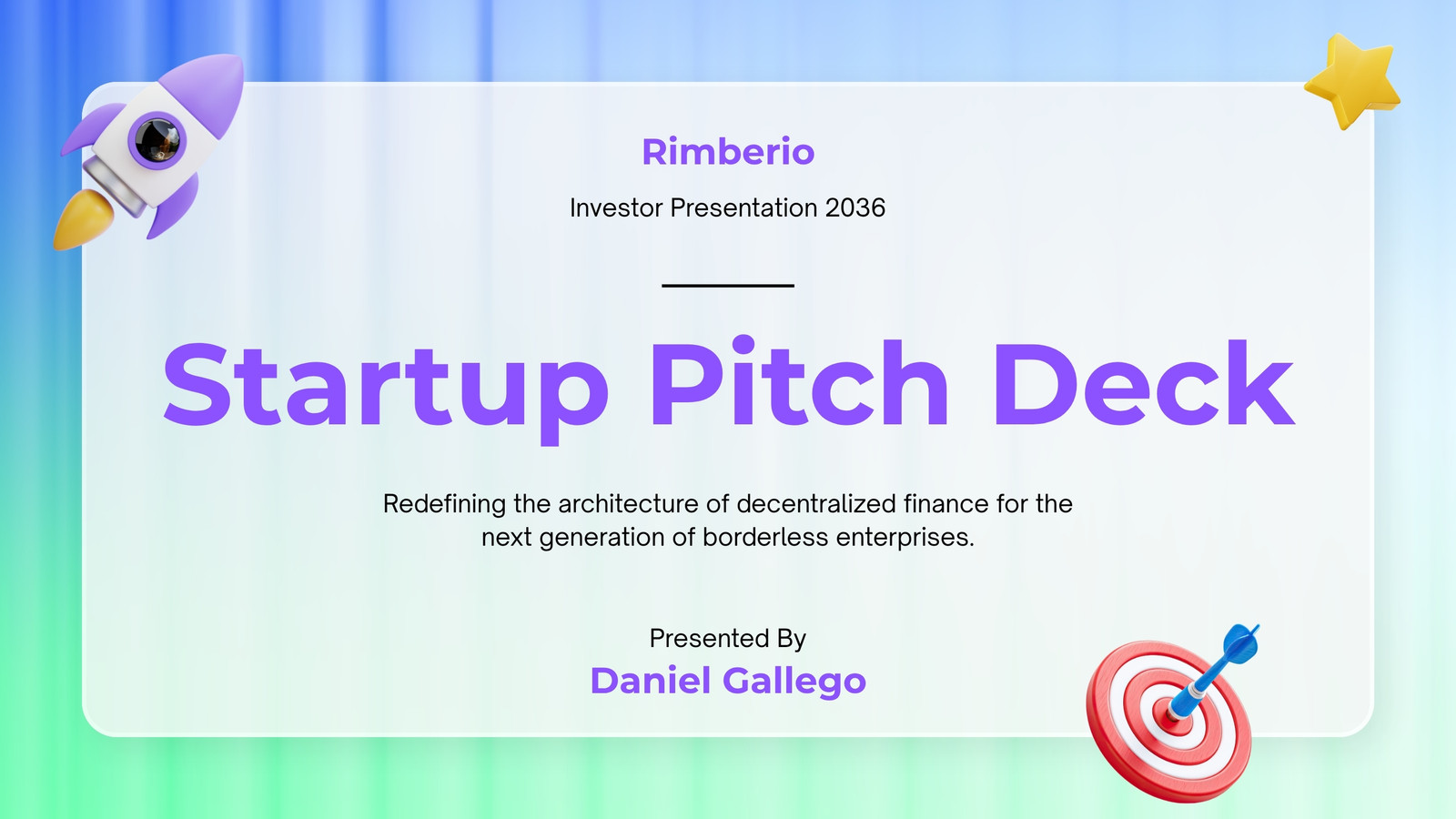 Rimberio

Investor Presentation 2036

Startup Pitch Deck

Redefining the architecture of decentralized finance for the next generation of borderless enterprises.

Presented By
Daniel Gallego